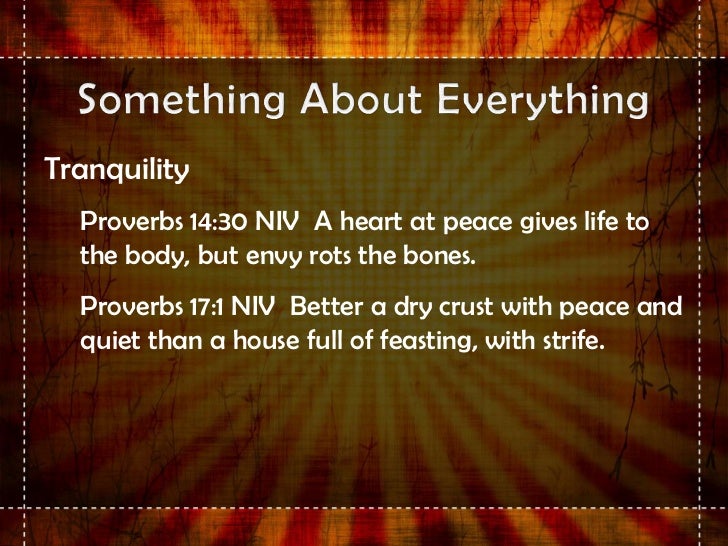 Something About Everything

Tranquility

Proverbs 14:30 NIV A heart at peace gives life to the body, but envy rots the bones.

Proverbs 17:1 NIV Better a dry crust with peace and quiet than a house full of feasting, with strife.